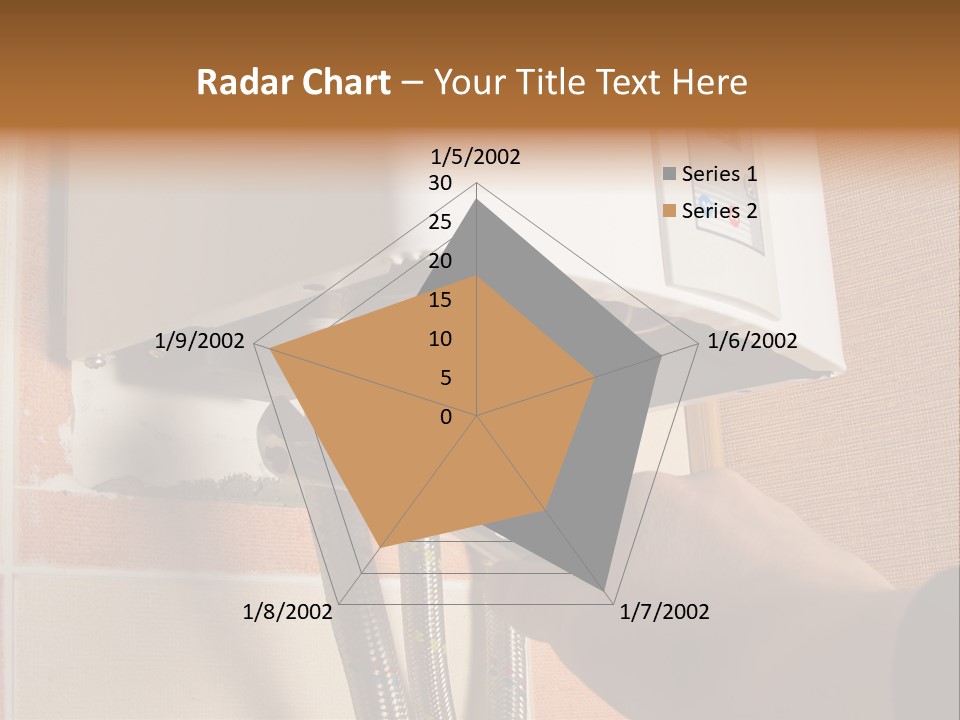 Radar Chart – Your Title Text Here

1/5/2002
30
25
20
15
10
5
0
1/6/2002
1/7/2002
1/8/2002
1/9/2002

Series 1
Series 2